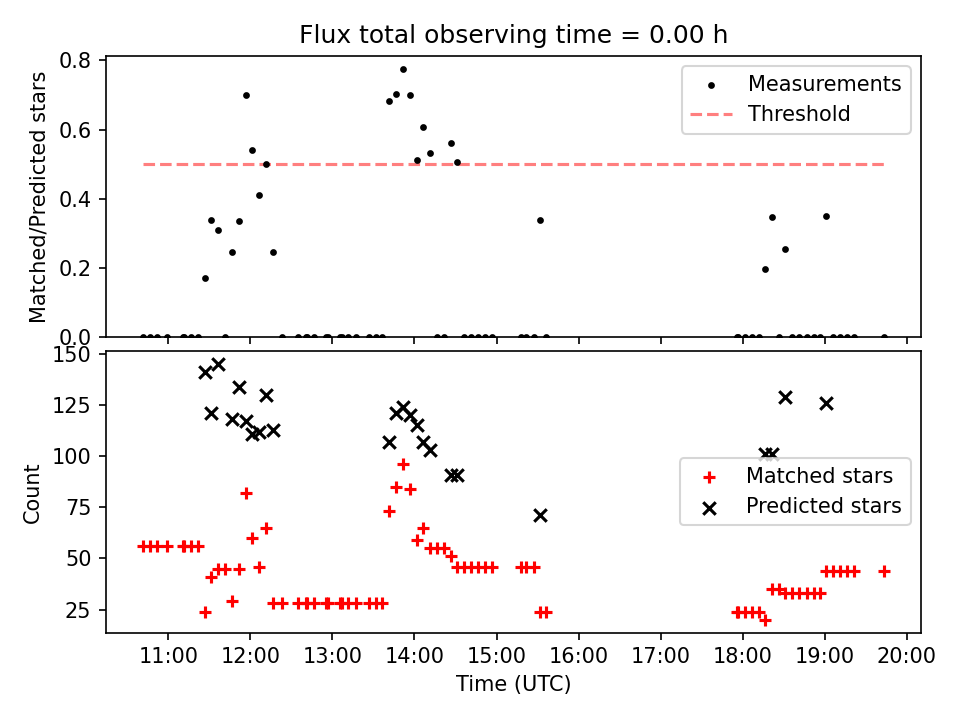 Flux total observing time = 0.00 h

Matched/Predicted stars

0.8
0.6
0.4
0.2
0.0

Measurements
Threshold

Count

150
125
100
75
50
25

Matched stars
Predicted stars

11:00 12:00 13:00 14:00 15:00 16:00 17:00 18:00 19:00 20:00

Time (UTC)